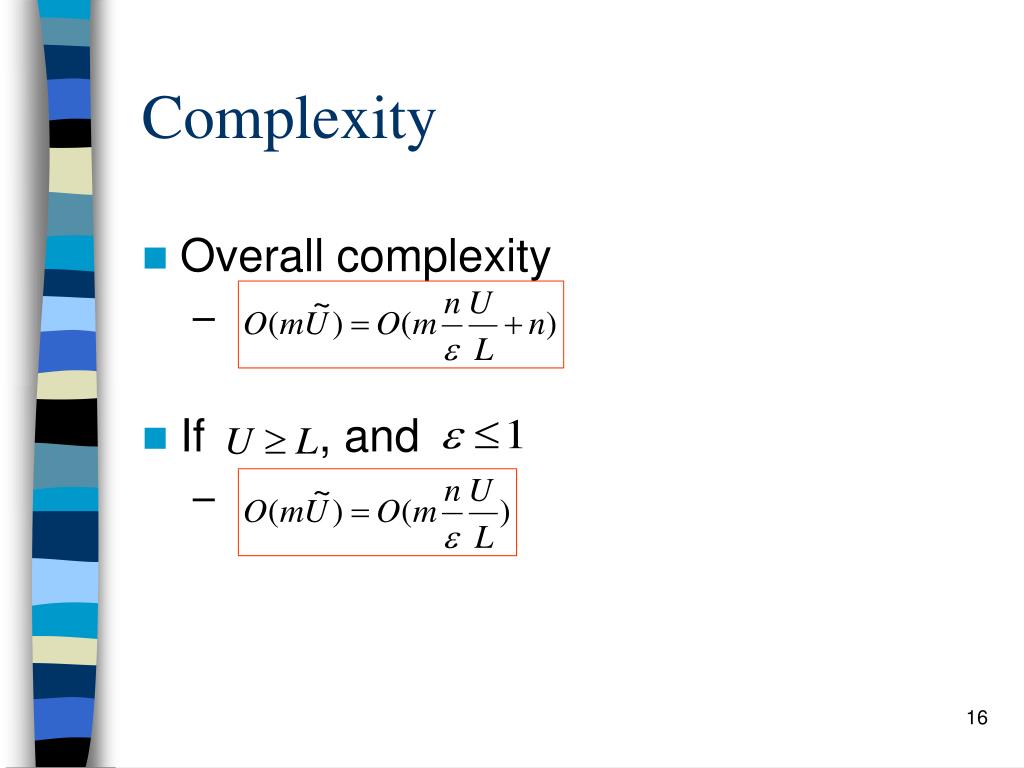 Complexity

Overall complexity

– $O(m\tilde{U}) = O(m\frac{n}{\varepsilon}\frac{U}{L} + n)$

If $U \geq L$, and $\varepsilon \leq 1$

– $O(m\tilde{U}) = O(m\frac{n}{\varepsilon}\frac{U}{L})$

16